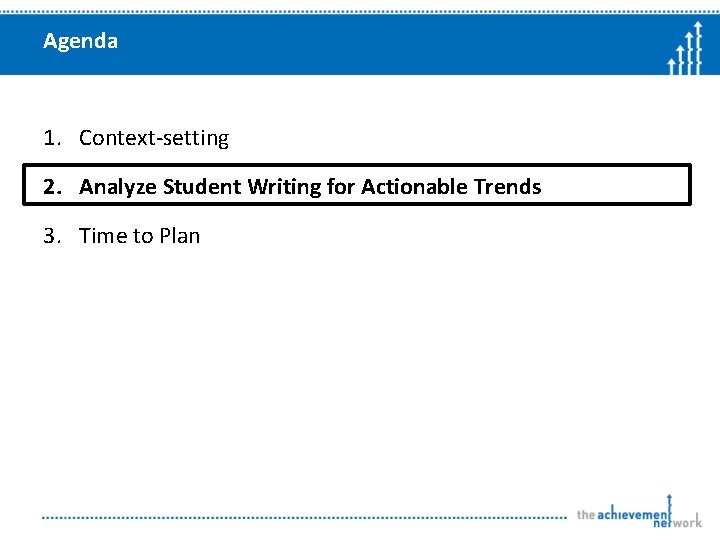 Agenda

1. Context-setting

2. Analyze Student Writing for Actionable Trends

3. Time to Plan

the achievement network